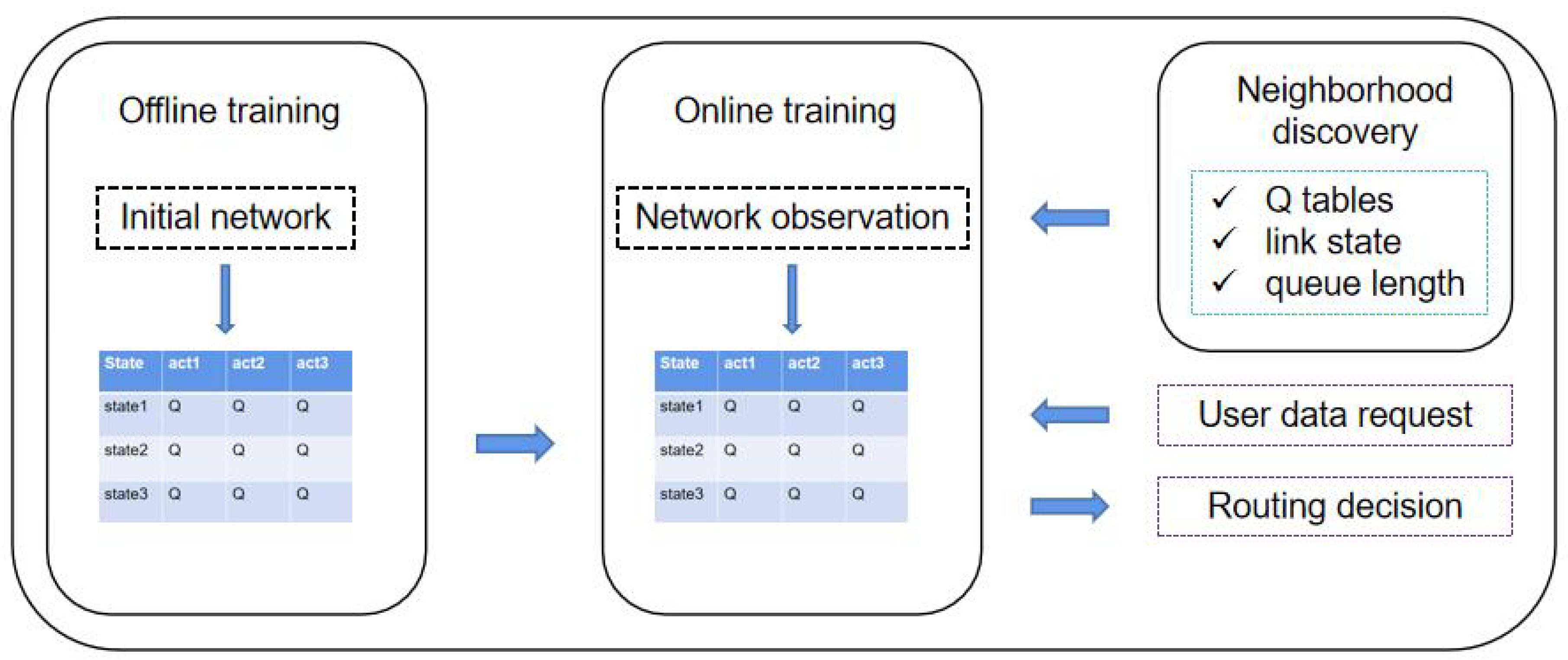 Offline training

Initial network

| State | act1 | act2 | act3 |
|---|---|---|---|
| state1 | Q | Q | Q |
| state2 | Q | Q | Q |
| state3 | Q | Q | Q |

Online training

Network observation

| State | act1 | act2 | act3 |
|---|---|---|---|
| state1 | Q | Q | Q |
| state2 | Q | Q | Q |
| state3 | Q | Q | Q |

Neighborhood discovery

✓ Q tables
✓ link state
✓ queue length

User data request

Routing decision